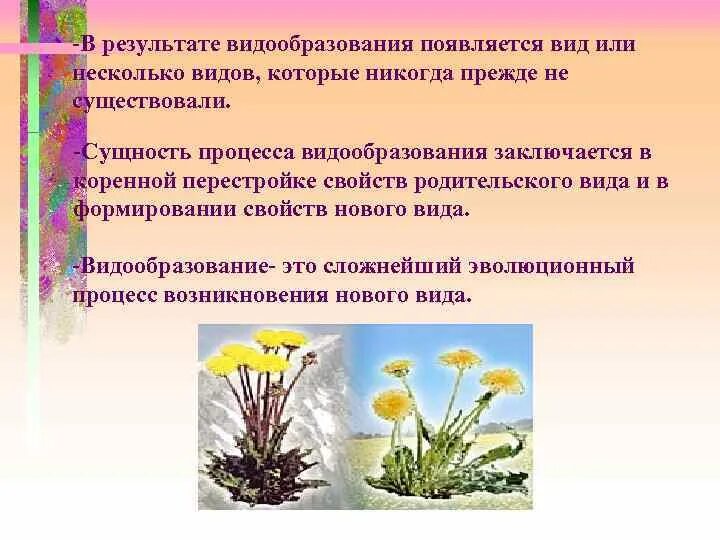 -В результате видообразования появляется вид или несколько видов, которые никогда прежде не существовали.

-Сущность процесса видообразования заключается в коренной перестройке свойств родительского вида и в формировании свойств нового вида.

-Видообразование- это сложнейший эволюционный процесс возникновения нового вида.